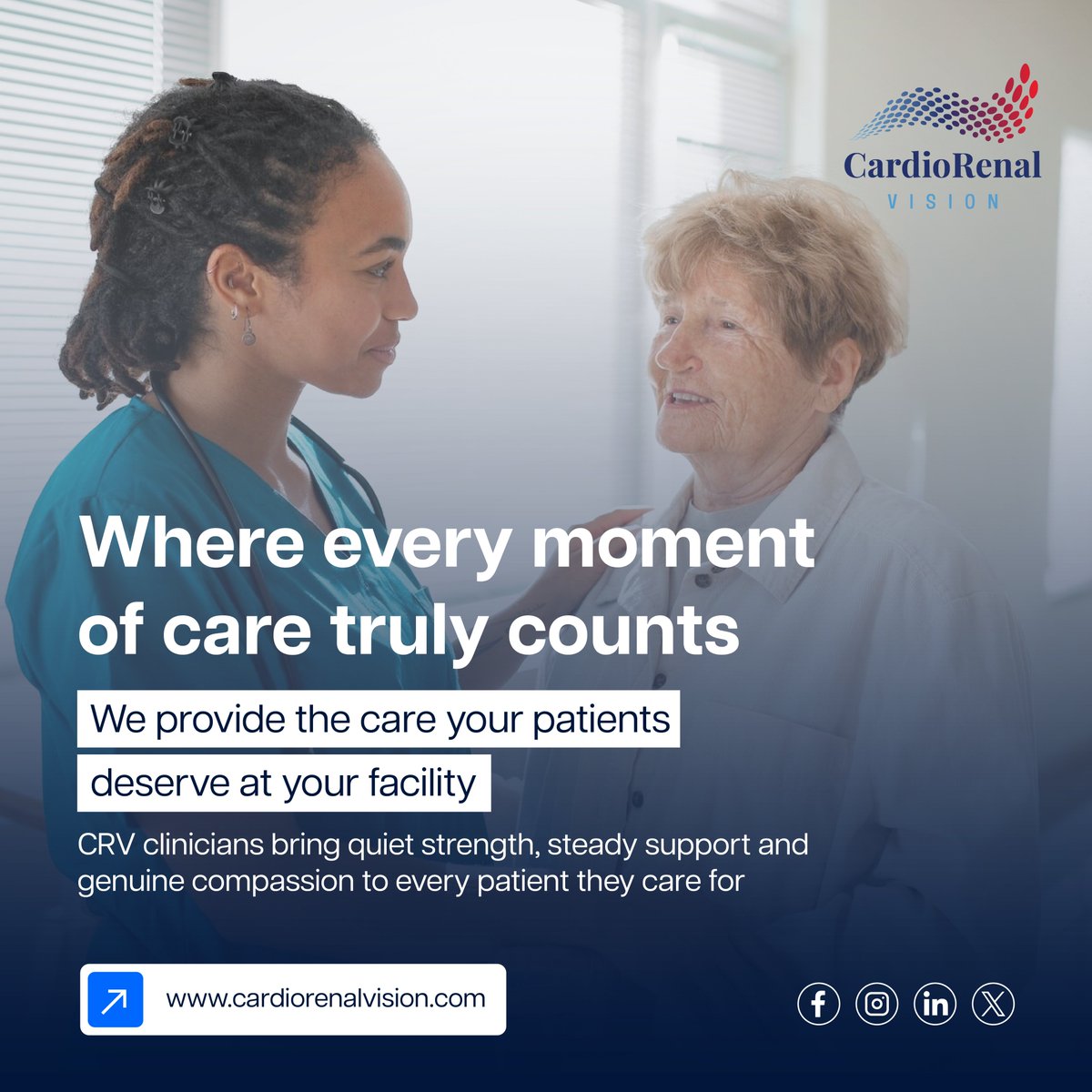 CardioRenal
VISION

Where every moment of care truly counts

We provide the care your patients deserve at your facility

CRV clinicians bring quiet strength, steady support and genuine compassion to every patient they care for

www.cardiorenalvision.com